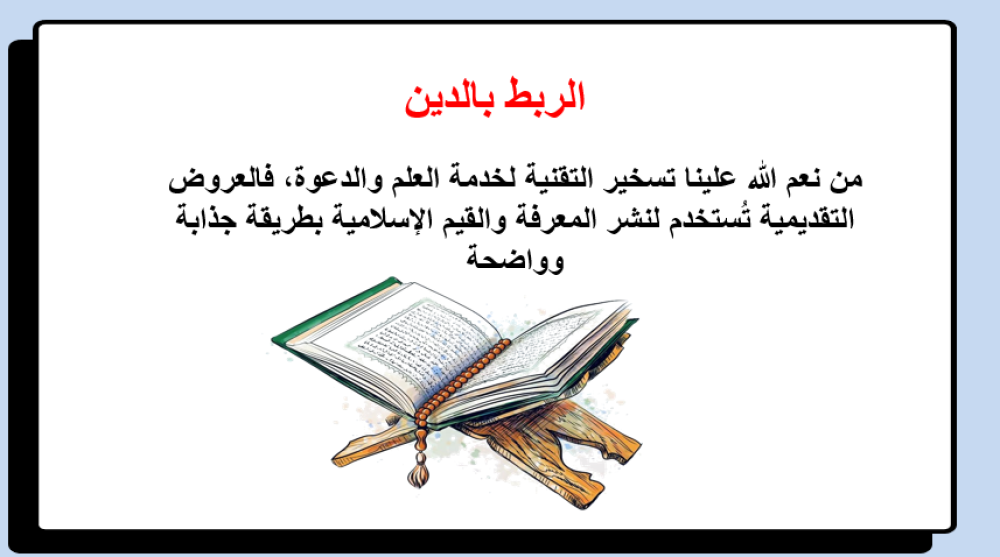 الربط بالدين

من نعم الله علينا تسخير التقنية لخدمة العلم والدعوة، فالعروض التقديمية تُستخدم لنشر المعرفة والقيم الإسلامية بطريقة جذابة وواضحة